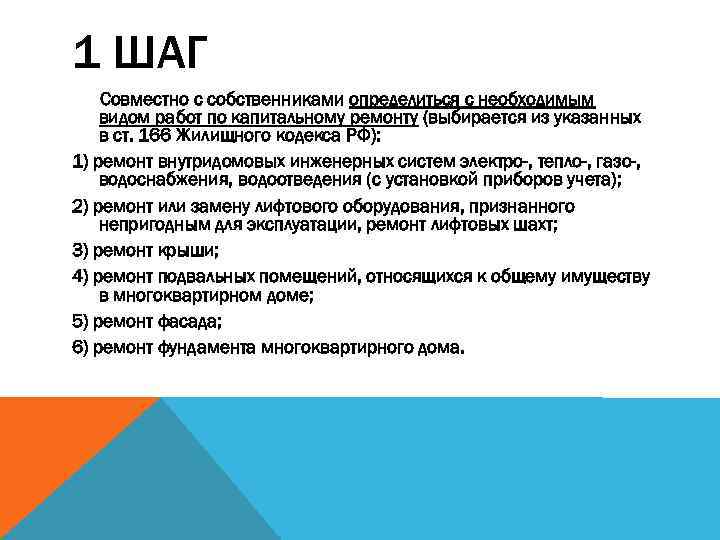 1 ШАГ

Совместно с собственниками определиться с необходимым видом работ по капитальному ремонту (выбирается из указанных в ст. 166 Жилищного кодекса РФ):

1) ремонт внутридомовых инженерных систем электро-, тепло-, газо-, водоснабжения, водоотведения (с установкой приборов учета);

2) ремонт или замену лифтового оборудования, признанного непригодным для эксплуатации, ремонт лифтовых шахт;

3) ремонт крыши;

4) ремонт подвальных помещений, относящихся к общему имуществу в многоквартирном доме;

5) ремонт фасада;

6) ремонт фундамента многоквартирного дома.